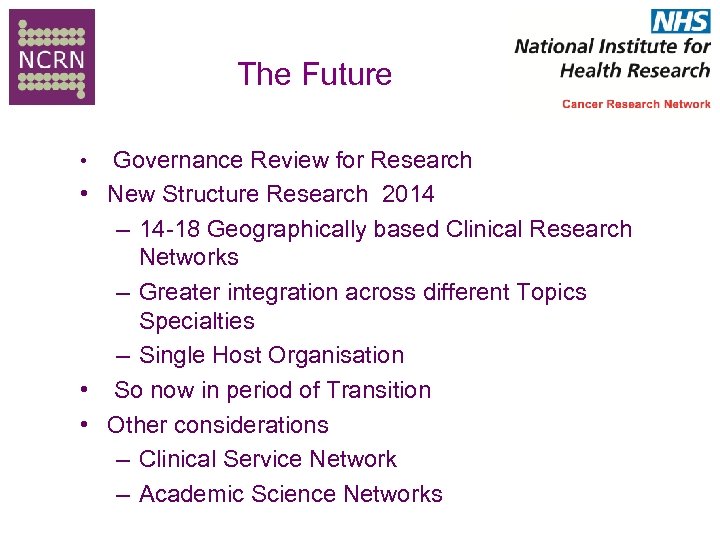 NCRN

NHS
National Institute for Health Research
Cancer Research Network

The Future

• Governance Review for Research
• New Structure Research 2014
– 14-18 Geographically based Clinical Research Networks
– Greater integration across different Topics Specialties
– Single Host Organisation
• So now in period of Transition
• Other considerations
– Clinical Service Network
– Academic Science Networks